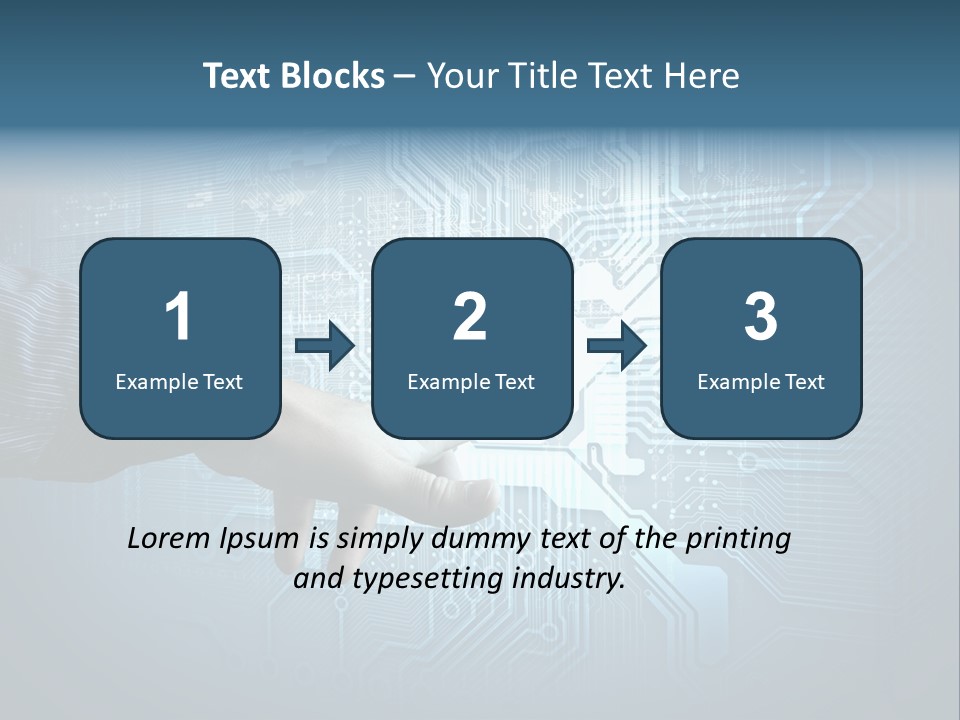 Text Blocks – Your Title Text Here

1
Example Text

2
Example Text

3
Example Text

Lorem Ipsum is simply dummy text of the printing and typesetting industry.